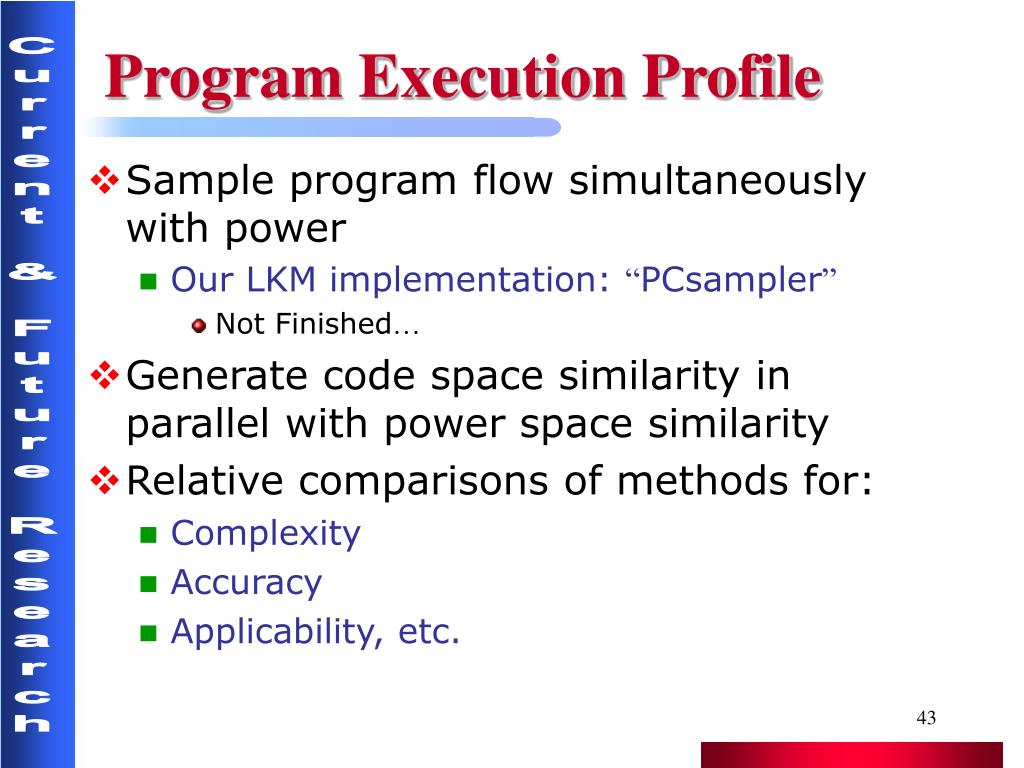 Current & Future Research

Program Execution Profile

Sample program flow simultaneously with power

Our LKM implementation: “PCsampler”

Not Finished…

Generate code space similarity in parallel with power space similarity

Relative comparisons of methods for:

Complexity

Accuracy

Applicability, etc.

43